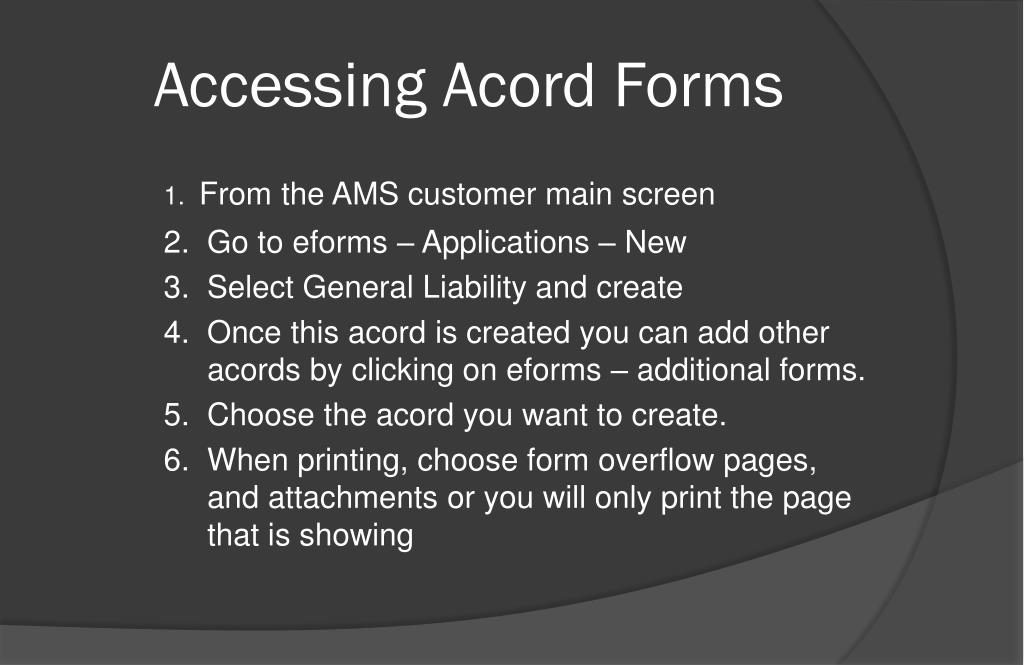 Accessing Acord Forms

1. From the AMS customer main screen
2. Go to eforms – Applications – New
3. Select General Liability and create
4. Once this acord is created you can add other acords by clicking on eforms – additional forms.
5. Choose the acord you want to create.
6. When printing, choose form overflow pages, and attachments or you will only print the page that is showing